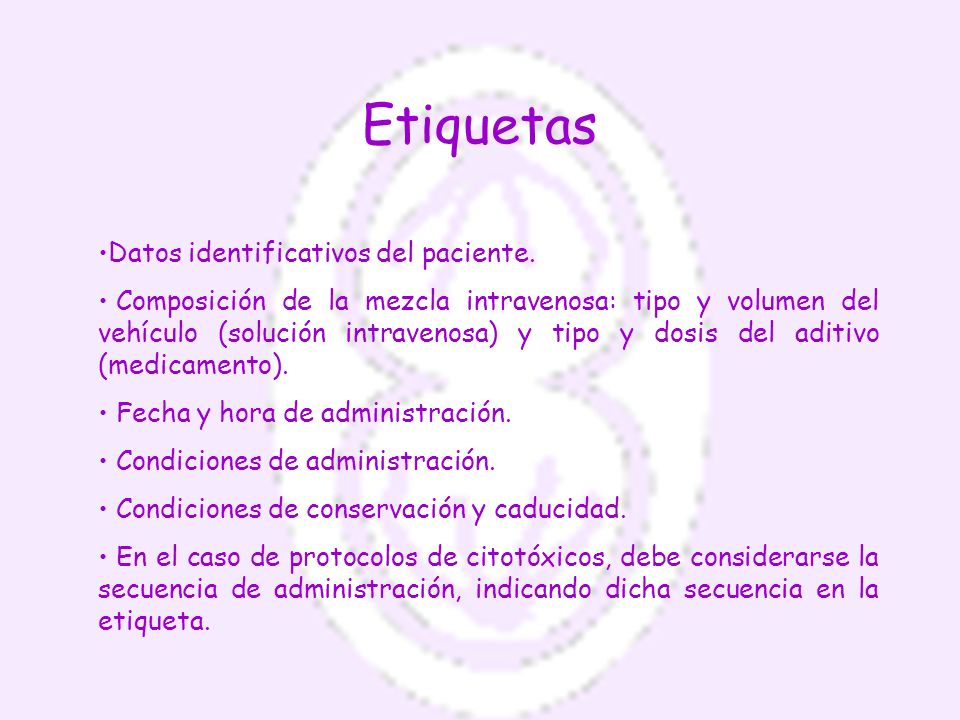 Etiquetas

•Datos identificativos del paciente.

• Composición de la mezcla intravenosa: tipo y volumen del vehículo (solución intravenosa) y tipo y dosis del aditivo (medicamento).

• Fecha y hora de administración.

• Condiciones de administración.

• Condiciones de conservación y caducidad.

• En el caso de protocolos de citotóxicos, debe considerarse la secuencia de administración, indicando dicha secuencia en la etiqueta.